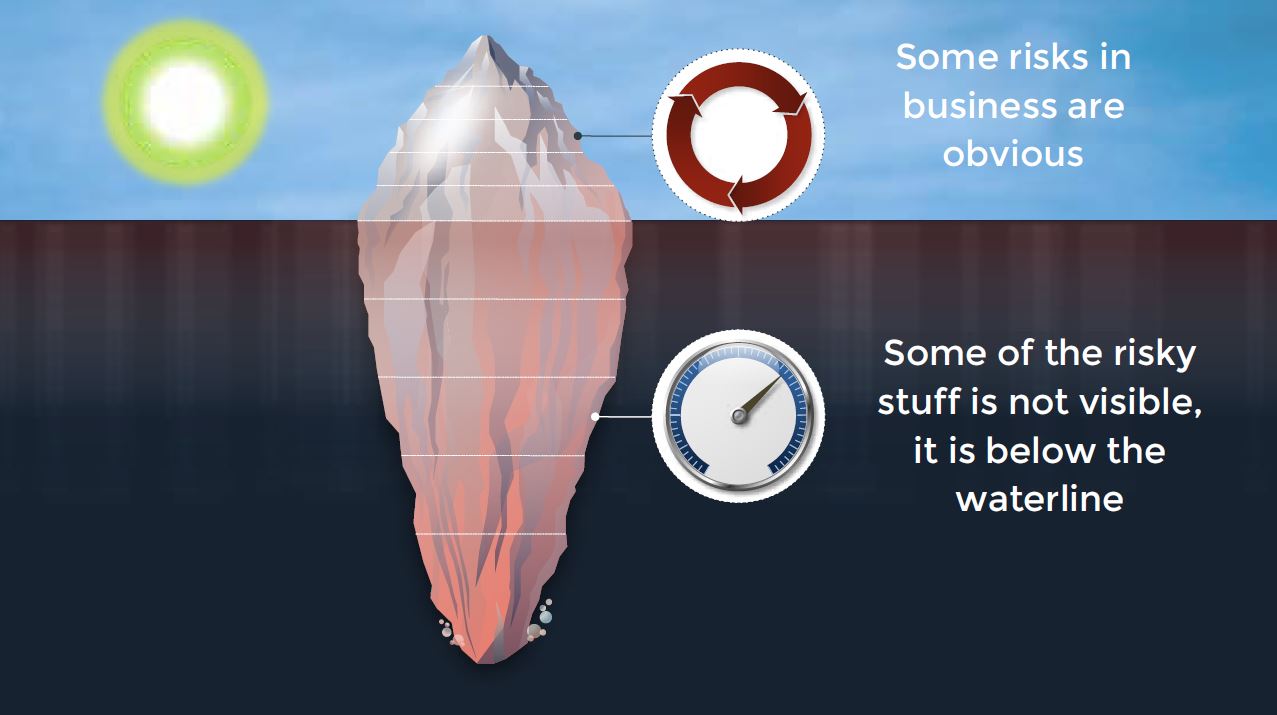 Some risks in business are obvious

Some of the risky stuff is not visible, it is below the waterline